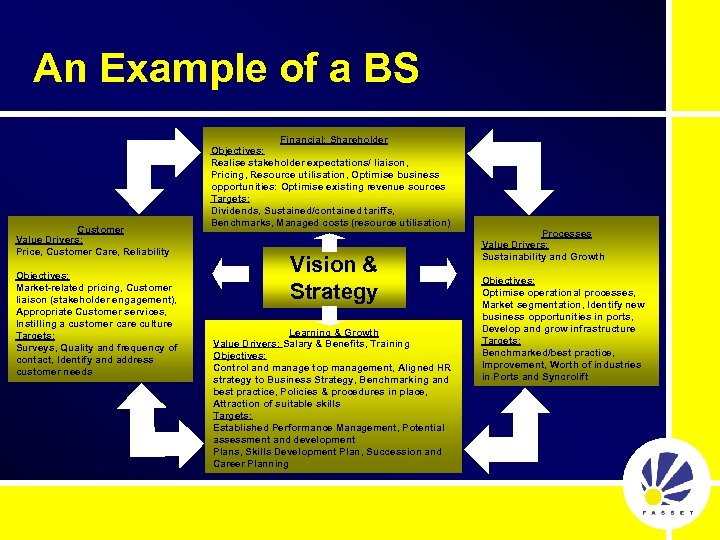 An Example of a BS

Financial: Shareholder
Objectives:
Realise stakeholder expectations/ liaison, Pricing, Resource utilisation, Optimise business opportunities: Optimise existing revenue sources
Targets:
Dividends, Sustained/contained tariffs, Benchmarks, Managed costs (resource utilisation)

Customer
Value Drivers:
Price, Customer Care, Reliability

Objectives:
Market-related pricing, Customer liaison (stakeholder engagement), Appropriate Customer services, Instilling a customer care culture
Targets:
Surveys, Quality and frequency of contact, Identify and address customer needs

Vision & Strategy

Processes
Value Drivers:
Sustainability and Growth

Objectives:
Optimise operational processes, Market segmentation, Identify new business opportunities in ports, Develop and grow infrastructure
Targets:
Benchmarked/best practice, Improvement, Worth of industries in Ports and Syncrolift

Learning & Growth
Value Drivers: Salary & Benefits, Training
Objectives:
Control and manage top management, Aligned HR strategy to Business Strategy, Benchmarking and best practice, Policies & procedures in place, Attraction of suitable skills
Targets:
Established Performance Management, Potential assessment and development
Plans, Skills Development Plan, Succession and Career Planning

FASSET